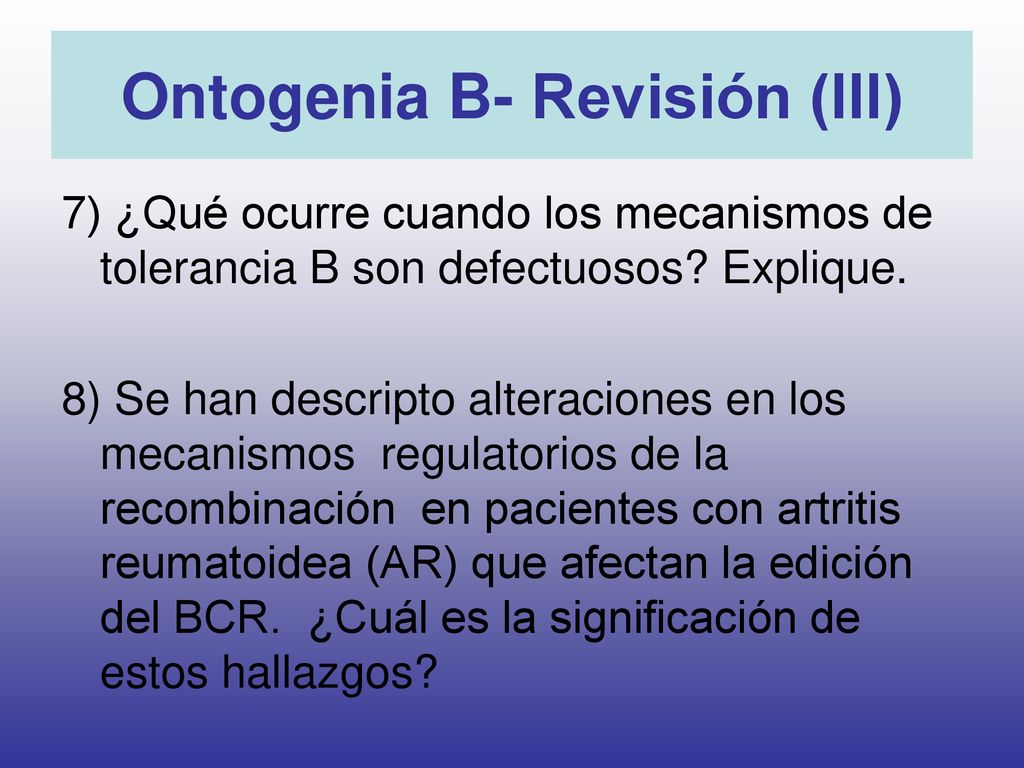 Ontogenia B- Revisión (III)

7) ¿Qué ocurre cuando los mecanismos de tolerancia B son defectuosos? Explique.

8) Se han descripto alteraciones en los mecanismos regulatorios de la recombinación en pacientes con artritis reumatoidea (AR) que afectan la edición del BCR. ¿Cuál es la significación de estos hallazgos?